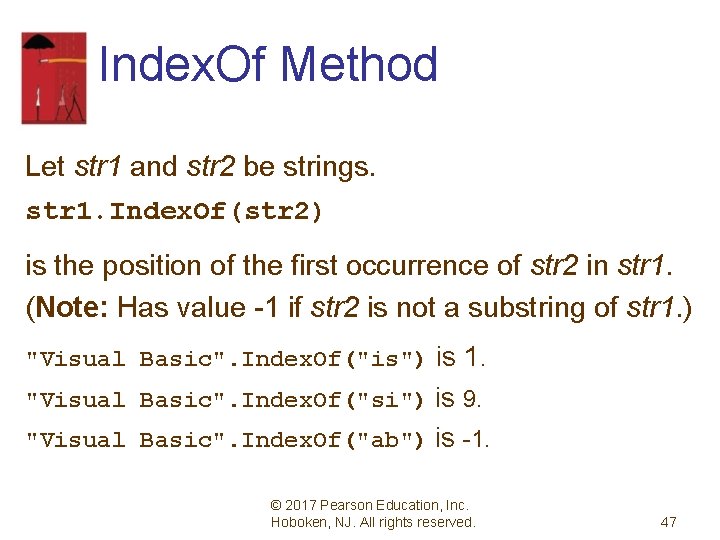 IndexOf Method

Let str1 and str2 be strings.

str1.IndexOf(str2)

is the position of the first occurrence of str2 in str1. (Note: Has value -1 if str2 is not a substring of str1.)

"Visual Basic".IndexOf("is") is 1.

"Visual Basic".IndexOf("si") is 9.

"Visual Basic".IndexOf("ab") is -1.

© 2017 Pearson Education, Inc. Hoboken, NJ. All rights reserved.

47